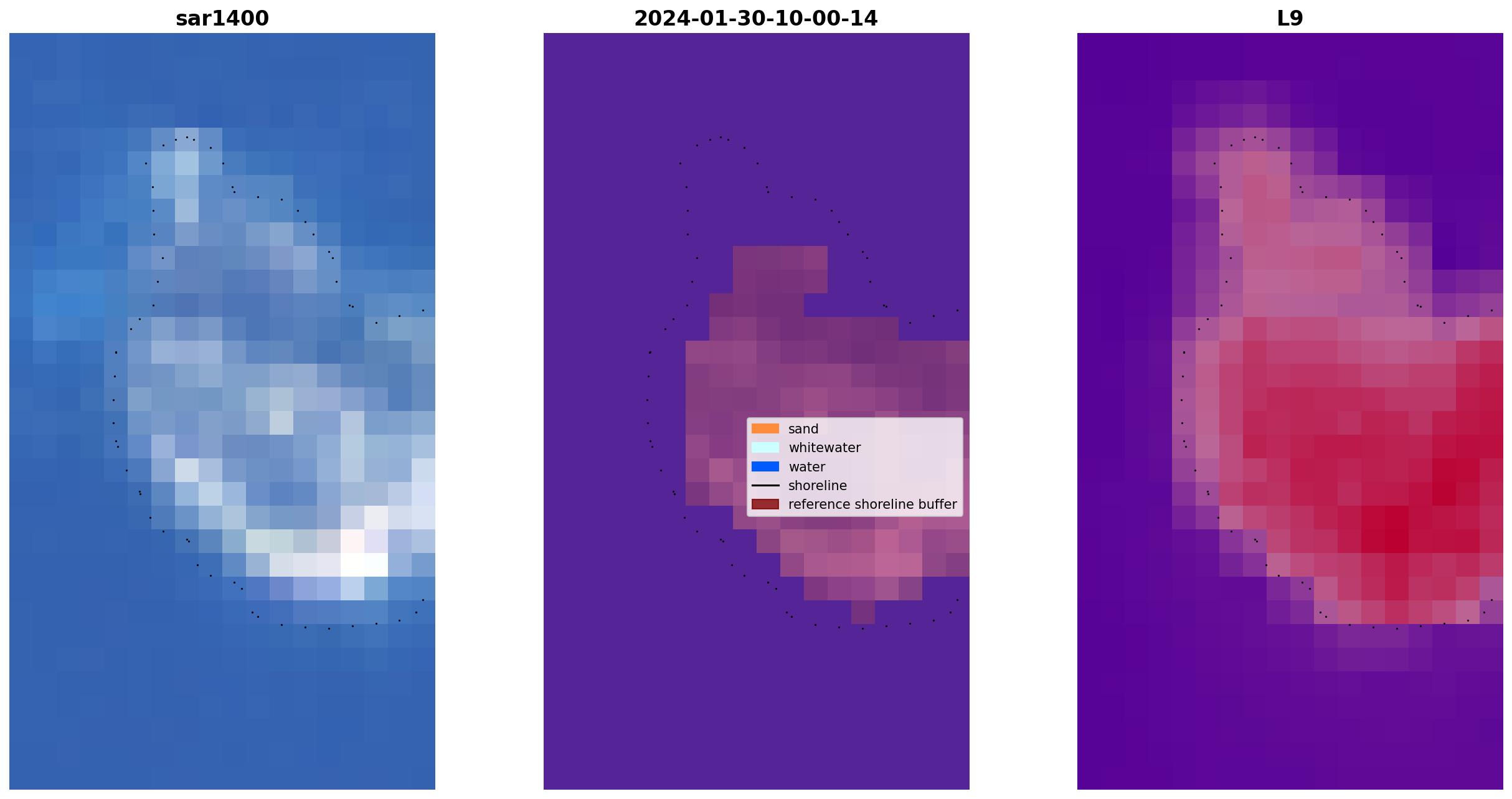 sar1400

2024-01-30-10-00-14

L9

sand
whitewater
water
shoreline
reference shoreline buffer